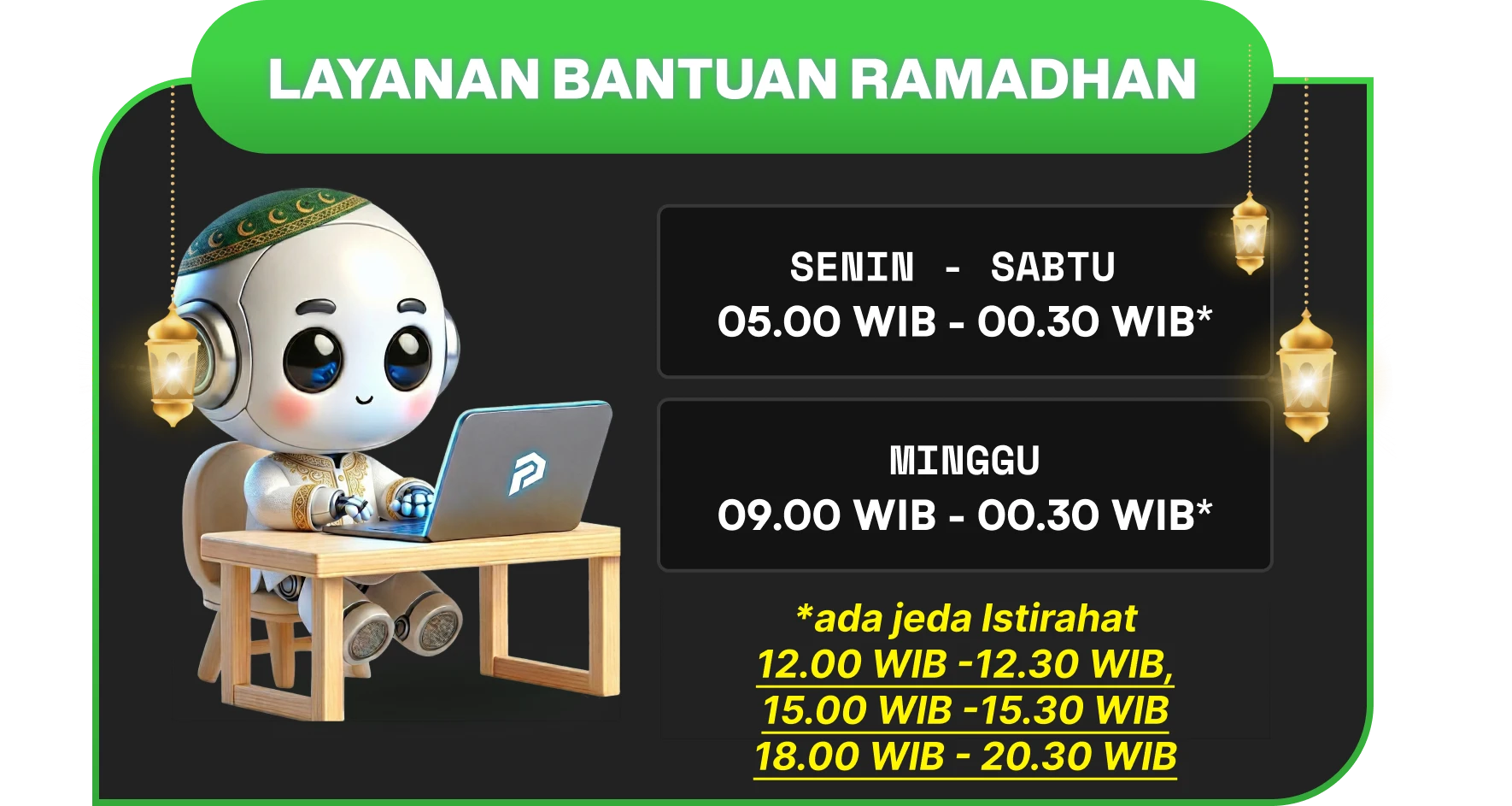 LAYANAN BANTUAN RAMADHAN

SENIN - SABTU
05.00 WIB - 00.30 WIB*

MINGGU
09.00 WIB - 00.30 WIB*

*ada jeda Istirahat
12.00 WIB -12.30 WIB,
15.00 WIB -15.30 WIB
18.00 WIB - 20.30 WIB